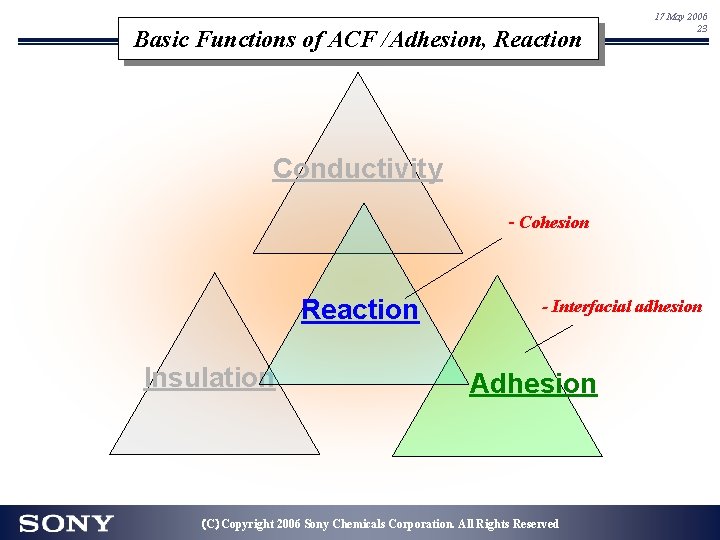 17 May 2006
23

Basic Functions of ACF /Adhesion, Reaction

Conductivity

- Cohesion

Reaction

- Interfacial adhesion

Insulation

Adhesion

SONY

(C) Copyright 2006 Sony Chemicals Corporation. All Rights Reserved